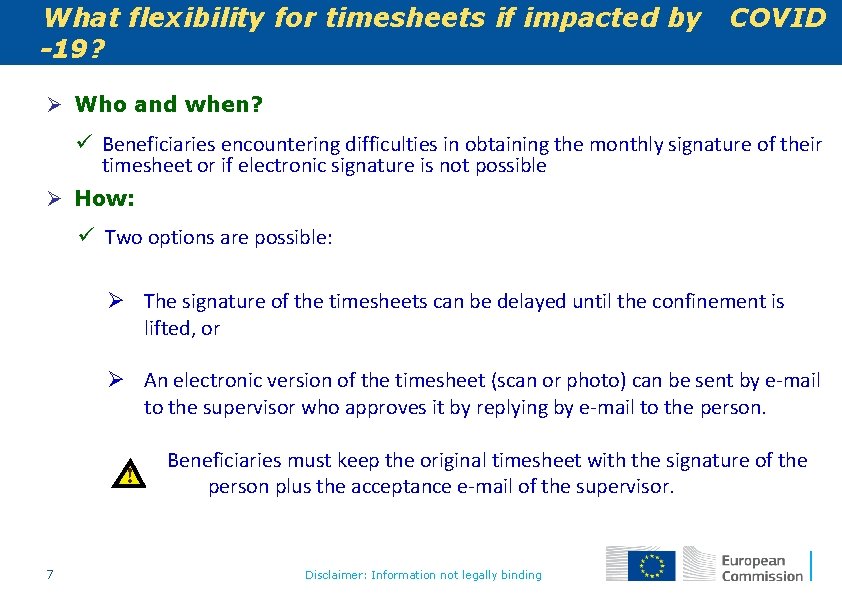 What flexibility for timesheets if impacted by COVID -19?

➢ Who and when?

✓ Beneficiaries encountering difficulties in obtaining the monthly signature of their timesheet or if electronic signature is not possible

➢ How:

✓ Two options are possible:

➢ The signature of the timesheets can be delayed until the confinement is lifted, or

➢ An electronic version of the timesheet (scan or photo) can be sent by e-mail to the supervisor who approves it by replying by e-mail to the person.

Beneficiaries must keep the original timesheet with the signature of the person plus the acceptance e-mail of the supervisor.

7

Disclaimer: Information not legally binding

European Commission